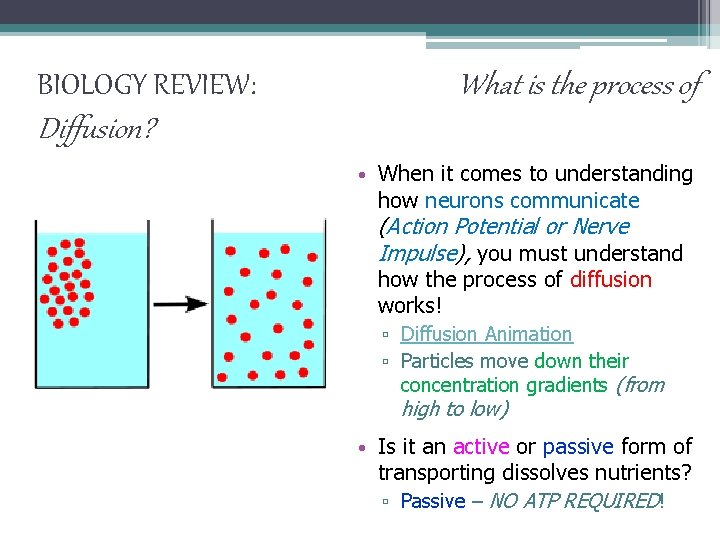 BIOLOGY REVIEW: What is the process of Diffusion?

• When it comes to understanding how neurons communicate (Action Potential or Nerve Impulse), you must understand how the process of diffusion works!
▫ Diffusion Animation
▫ Particles move down their concentration gradients (from high to low)

• Is it an active or passive form of transporting dissolves nutrients?
▫ Passive – NO ATP REQUIRED!